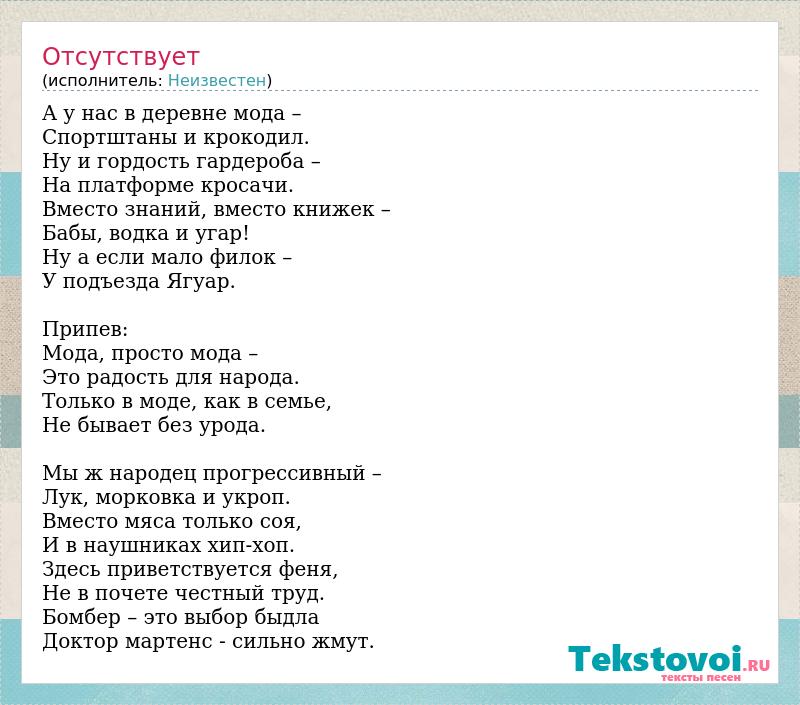 Отсутствует
(исполнитель: Неизвестен)

А у нас в деревне мода –
Спортштаны и крокодил.
Ну и гордость гардероба –
На платформе кросачи.
Вместо знаний, вместо книжек –
Бабы, водка и угар!
Ну а если мало филок –
У подъезда Ягуар.

Припев:
Мода, просто мода –
Это радость для народа.
Только в моде, как в семье,
Не бывает без урода.

Мы ж народец прогрессивный –
Лук, морковка и укроп.
Вместо мяса только соя,
И в наушниках хип-хоп.
Здесь приветствуется феня,
Не в почете честный труд.
Бомбер – это выбор быдла
Доктор мартенс - сильно жмут.

Tekstovoi.RU
тексты песен